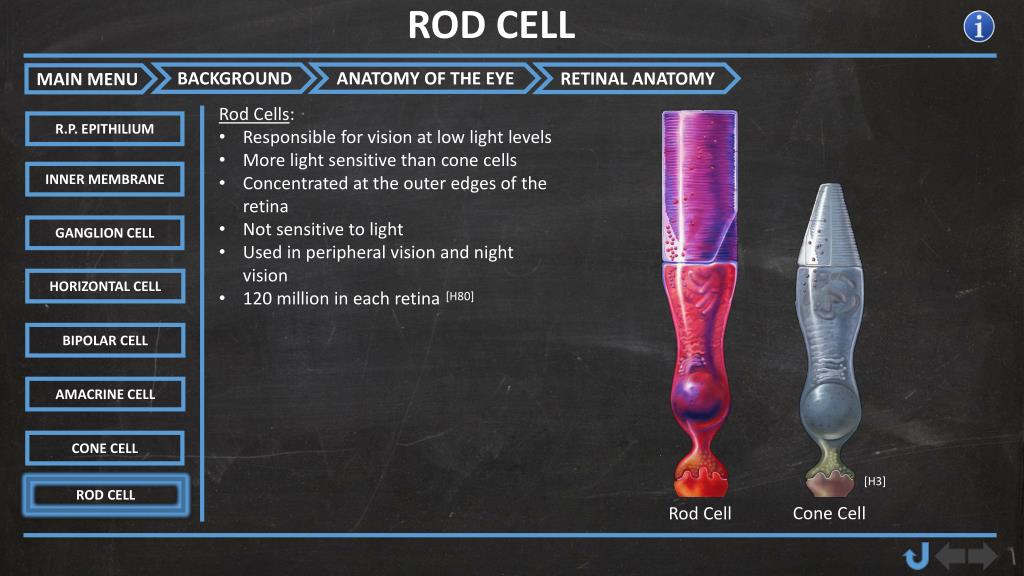 ROD CELL

MAIN MENU
BACKGROUND
ANATOMY OF THE EYE
RETINAL ANATOMY

R.P. EPITHILIUM
INNER MEMBRANE
GANGLION CELL
HORIZONTAL CELL
BIPOLAR CELL
AMACRINE CELL
CONE CELL
ROD CELL

Rod Cells:
• Responsible for vision at low light levels
• More light sensitive than cone cells
• Concentrated at the outer edges of the retina
• Not sensitive to light
• Used in peripheral vision and night vision
• 120 million in each retina [H80]

[H3]

Rod Cell
Cone Cell